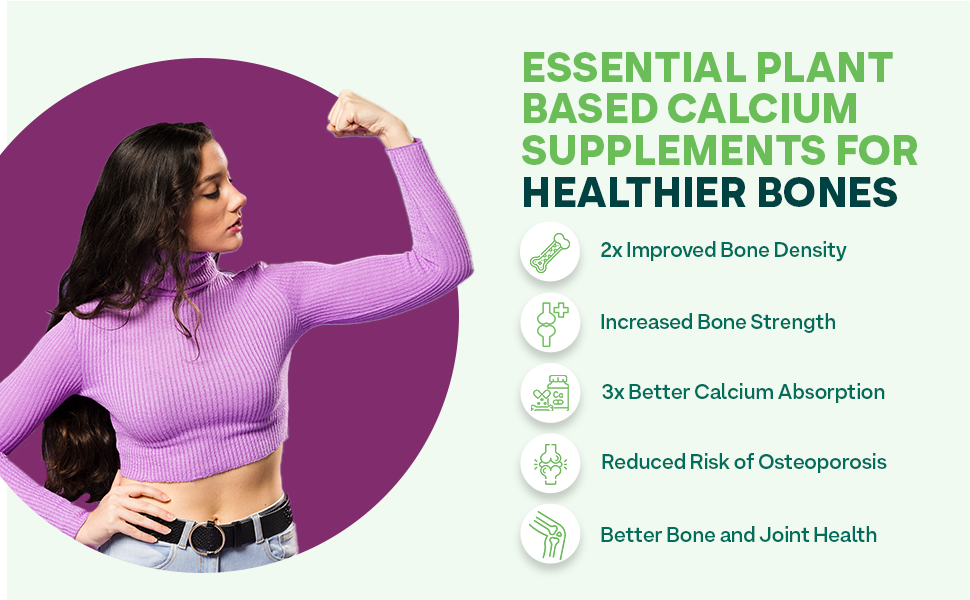 ESSENTIAL PLANT BASED CALCIUM SUPPLEMENTS FOR HEALTHIER BONES

2x Improved Bone Density

Increased Bone Strength

3x Better Calcium Absorption

Reduced Risk of Osteoporosis

Better Bone and Joint Health